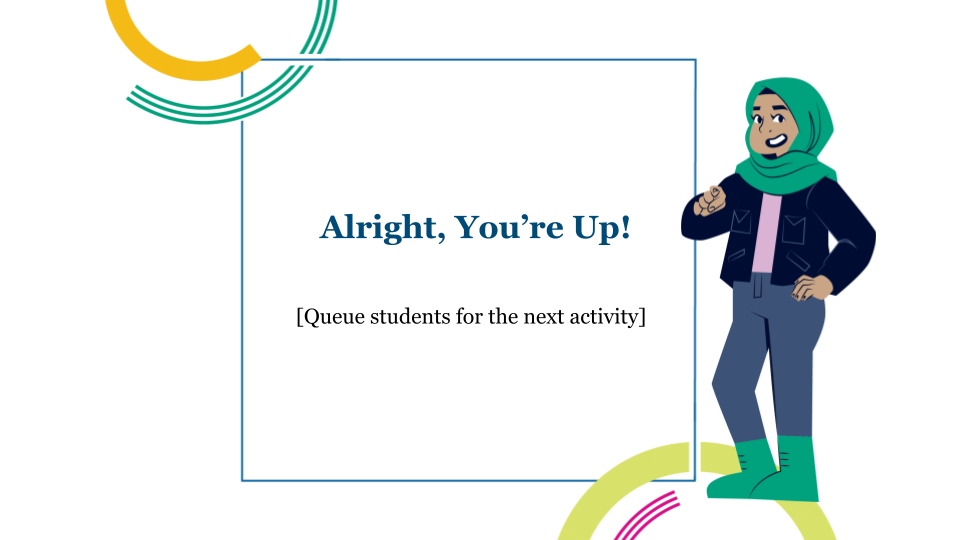 Alright, You’re Up!

[Queue students for the next activity]